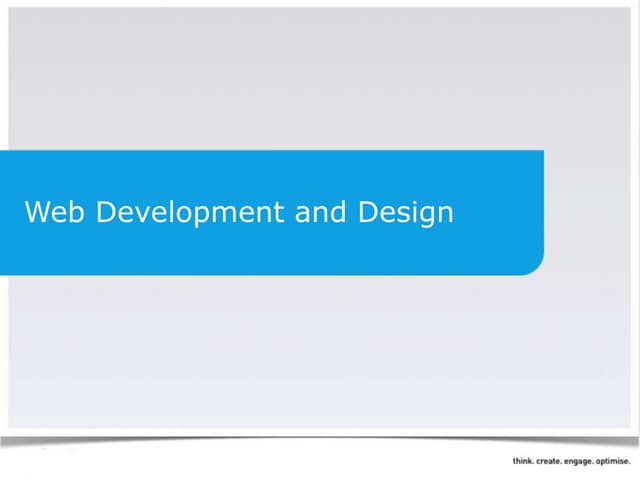 Web Development and Design

think. create. engage. optimise.